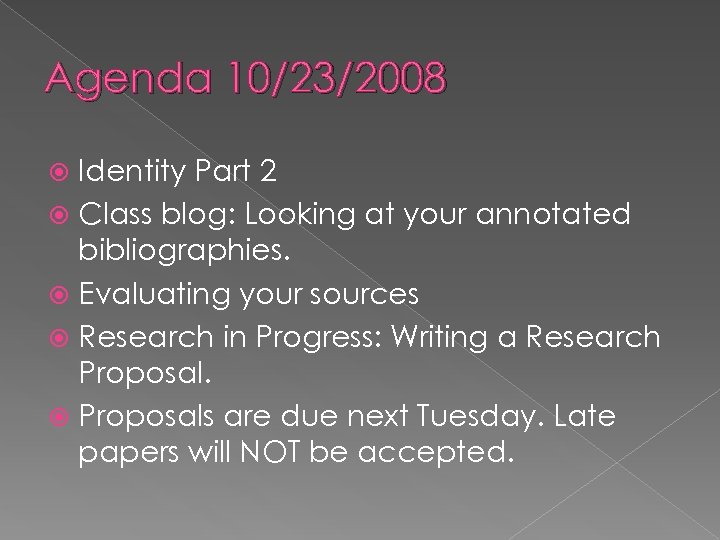 Agenda 10/23/2008

Identity Part 2
Class blog: Looking at your annotated bibliographies.
Evaluating your sources
Research in Progress: Writing a Research Proposal.
Proposals are due next Tuesday. Late papers will NOT be accepted.